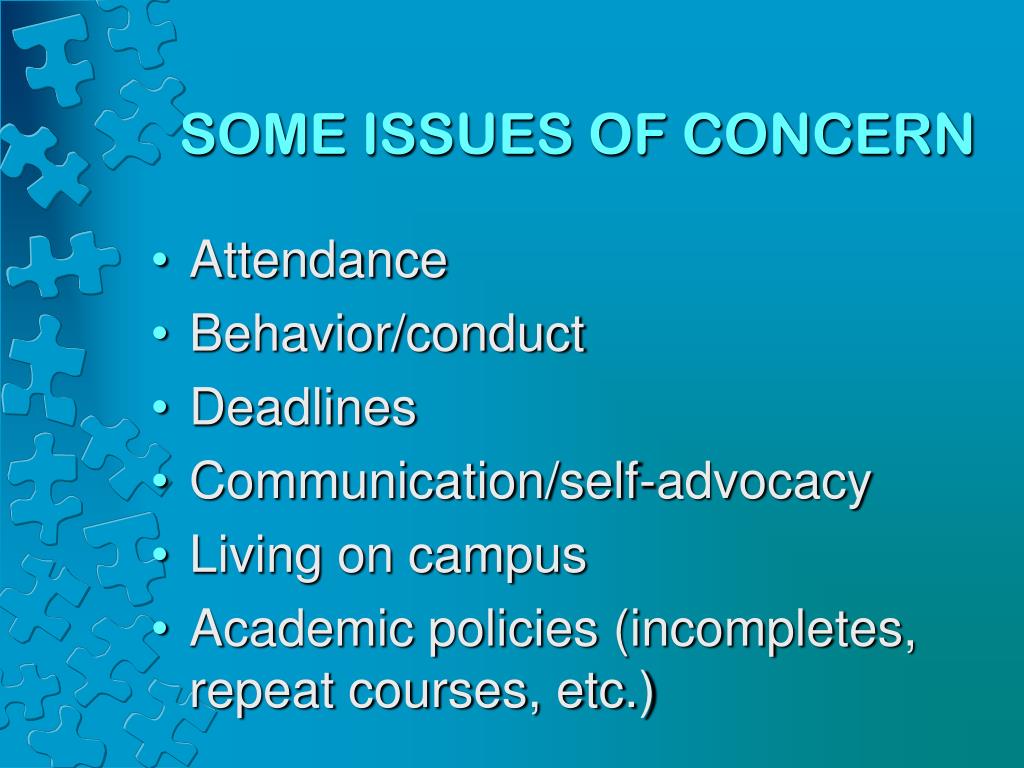 SOME ISSUES OF CONCERN

• Attendance
• Behavior/conduct
• Deadlines
• Communication/self-advocacy
• Living on campus
• Academic policies (incompletes, repeat courses, etc.)